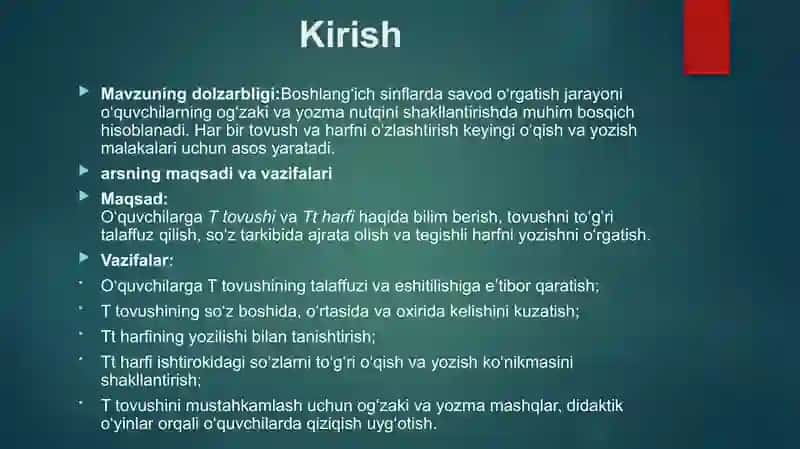 Kirish

Mavzuning dolzarbligi:Boshlang'ich sinflarda savod o'rgatish jarayoni o'quvchilarning og'zaki va yozma nutqini shakllantirishda muhim bosqich hisoblanadi. Har bir tovush va harfni o'zlashtirish keyingi o'qish va yozish malakalari uchun asos yaratadi.

arsning maqsadi va vazifalari

Maqsad:
O'quvchilarga T tovushi va Tt harfi haqida bilim berish, tovushni to'g'ri talaffuz qilish, so'z tarkibida ajrata olish va tegishli harfni yozishni o'rgatish.

Vazifalar:

O'quvchilarga T tovushining talaffuzi va eshitilishiga e'tibor qaratish;

T tovushining so'z boshida, o'rtasida va oxirida kelishini kuzatish;

Tt harfining yozilishi bilan tanishtirish;

Tt harfi ishtirokidagi so'zlarni to'g'ri o'qish va yozish ko'nikmasini shakllantirish;

T tovushini mustahkamlash uchun og'zaki va yozma mashqlar, didaktik o'yinlar orqali o'quvchilarda qiziqish uyg'otish.